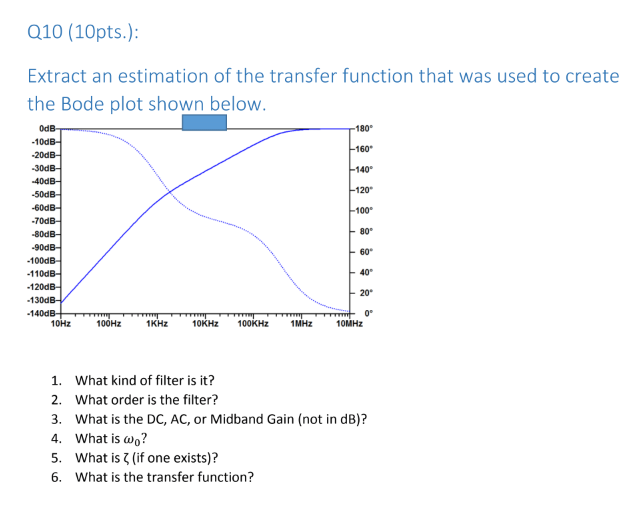 Q10 (10pts.):

Extract an estimation of the transfer function that was used to create the Bode plot shown below.

0dB
-10dB
-20dB
-30dB
-40dB
-50dB
-60dB
-70dB
-80dB
-90dB
-100dB
-110dB
-120dB
-130dB
-140dB

180°
160°
140°
120°
100°
80°
60°
40°
20°
0°

10Hz 100Hz 1KHz 10KHz 100KHz 1MHz 10MHz

1. What kind of filter is it?
2. What order is the filter?
3. What is the DC, AC, or Midband Gain (not in dB)?
4. What is $\omega_0$?
5. What is $\zeta$ (if one exists)?
6. What is the transfer function?